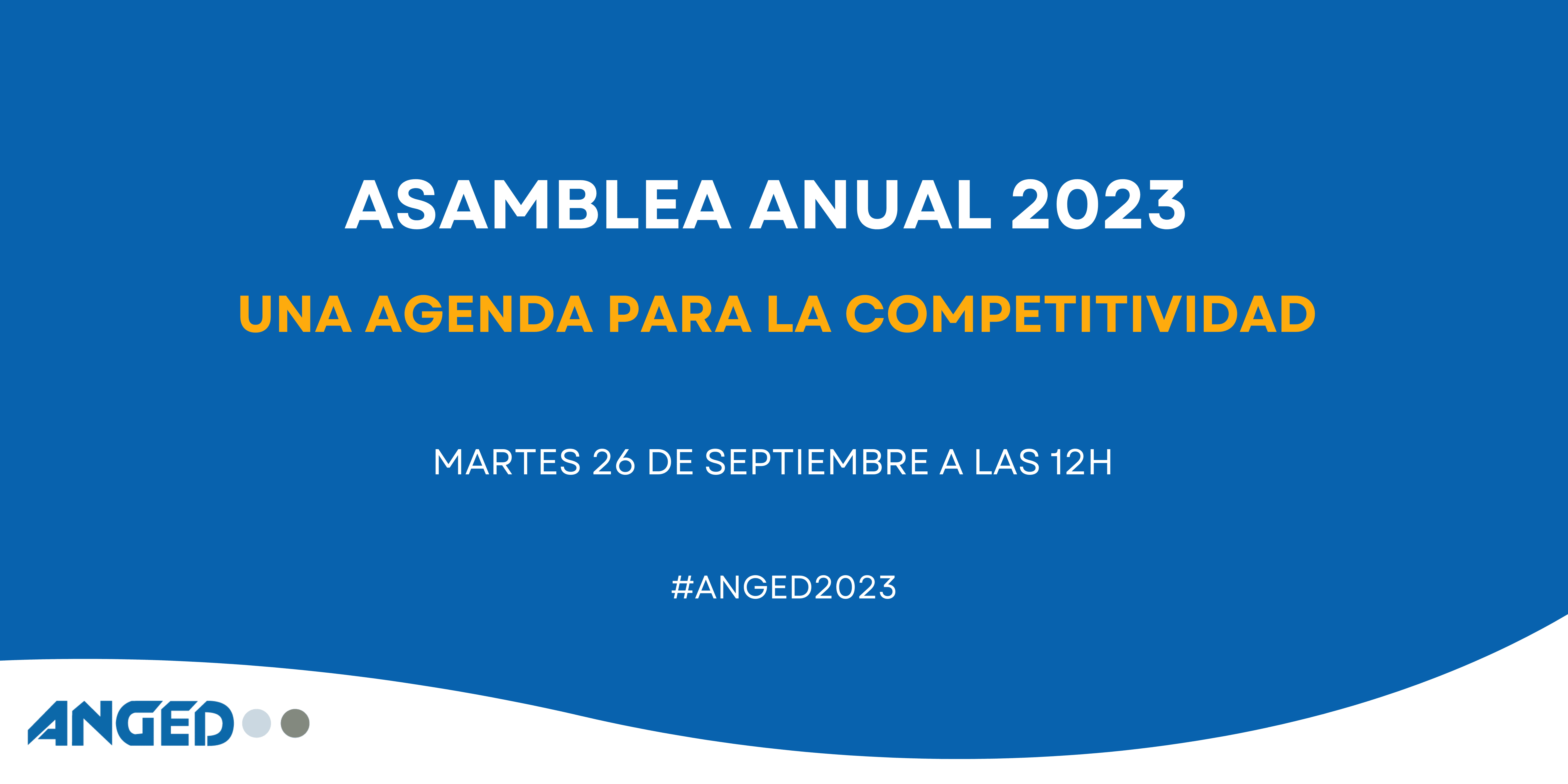 ASAMBLEA ANUAL 2023

UNA AGENDA PARA LA COMPETITIVIDAD

MARTES 26 DE SEPTIEMBRE A LAS 12H

#ANGED2023

ANGED